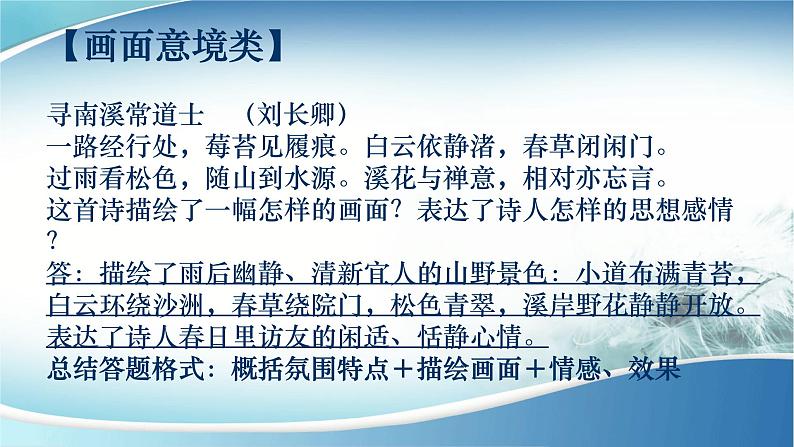 【画面意境类】

寻南溪常道士　（刘长卿）
一路经行处，莓苔见履痕。白云依静渚，春草闭闲门。
过雨看松色，随山到水源。溪花与禅意，相对亦忘言。
这首诗描绘了一幅怎样的画面？表达了诗人怎样的思想感情？
答：描绘了雨后幽静、清新宜人的山野景色：小道布满青苔，白云环绕沙洲，春草绕院门，松色青翠，溪岸野花静静开放。表达了诗人春日里访友的闲适、恬静心情。
总结答题格式：概括氛围特点＋描绘画面＋情感、效果